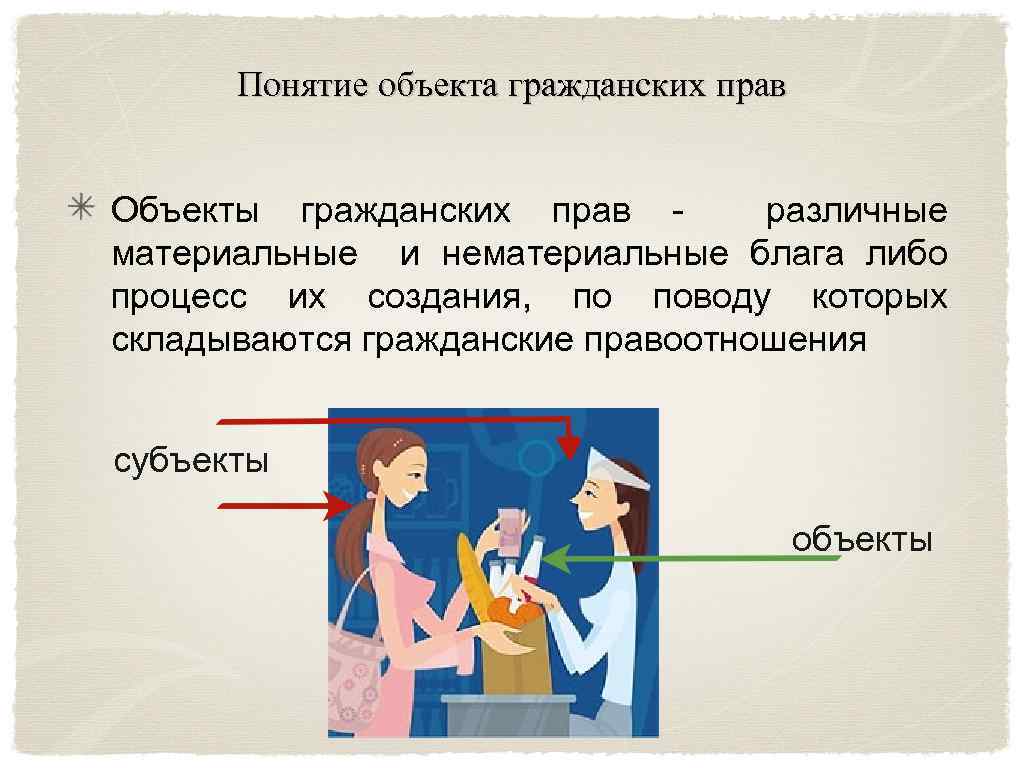 Понятие объекта гражданских прав

Объекты гражданских прав - различные материальные и нематериальные блага либо процесс их создания, по поводу которых складываются гражданские правоотношения

субъекты

объекты